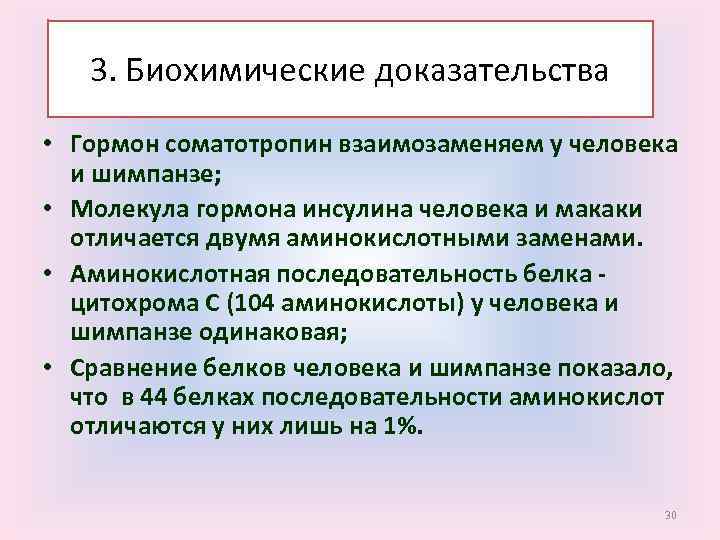 3. Биохимические доказательства

• Гормон соматотропин взаимозаменяем у человека и шимпанзе;

• Молекула гормона инсулина человека и макаки отличается двумя аминокислотными заменами.

• Аминокислотная последовательность белка - цитохрома С (104 аминокислоты) у человека и шимпанзе одинаковая;

• Сравнение белков человека и шимпанзе показало, что в 44 белках последовательности аминокислот отличаются у них лишь на 1%.

30